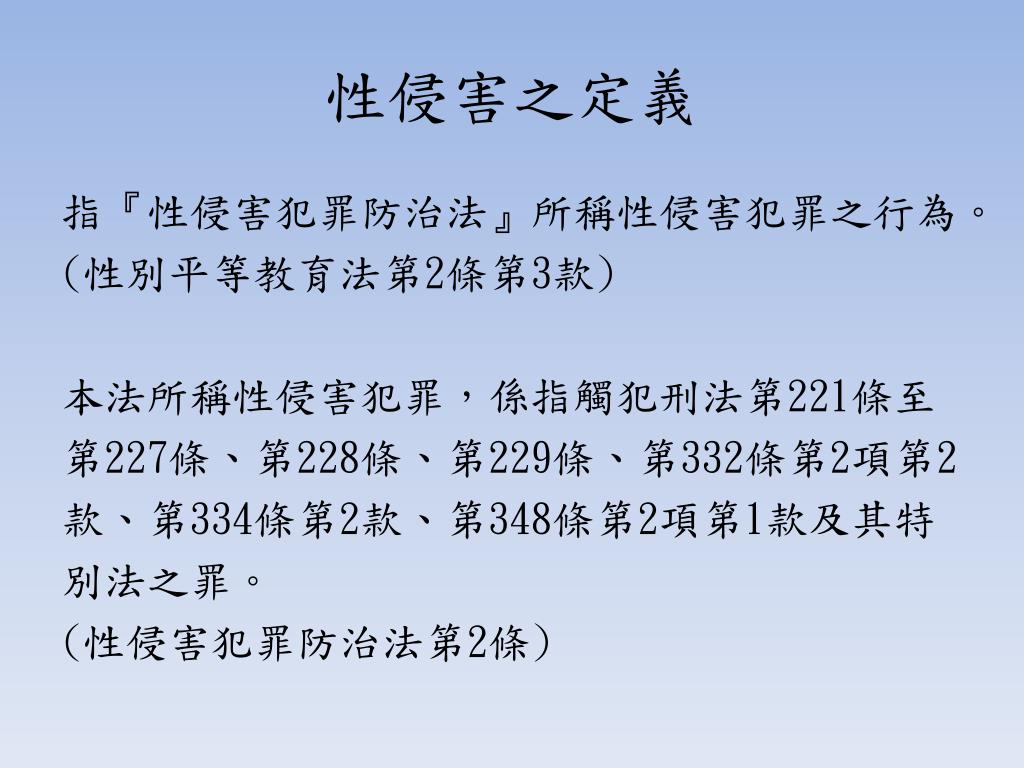 性侵害之定義

指『性侵害犯罪防治法』所稱性侵害犯罪之行為。(性別平等教育法第2條第3款)

本法所稱性侵害犯罪，係指觸犯刑法第221條至第227條、第228條、第229條、第332條第2項第2款、第334條第2款、第348條第2項第1款及其特別法之罪。
(性侵害犯罪防治法第2條)